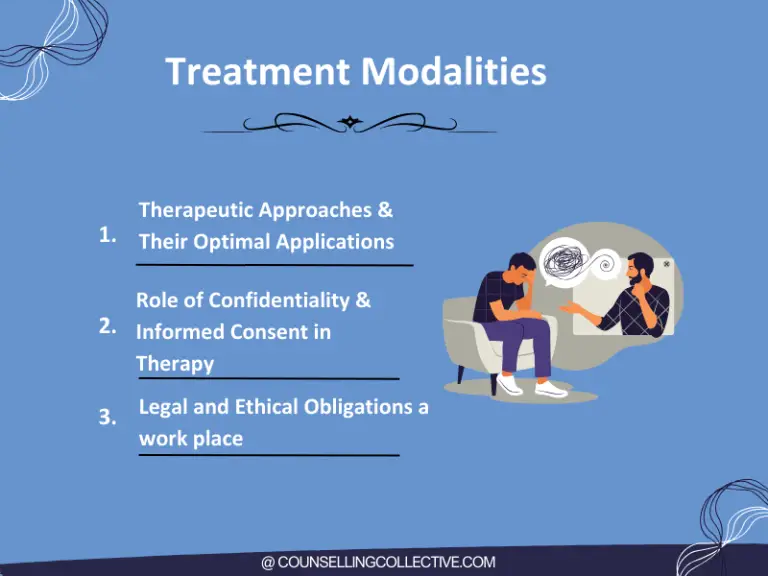 Treatment Modalities

1. Therapeutic Approaches & Their Optimal Applications

2. Role of Confidentiality & Informed Consent in Therapy

3. Legal and Ethical Obligations a work place

@ COUNSELLINGCOLLECTIVE.COM